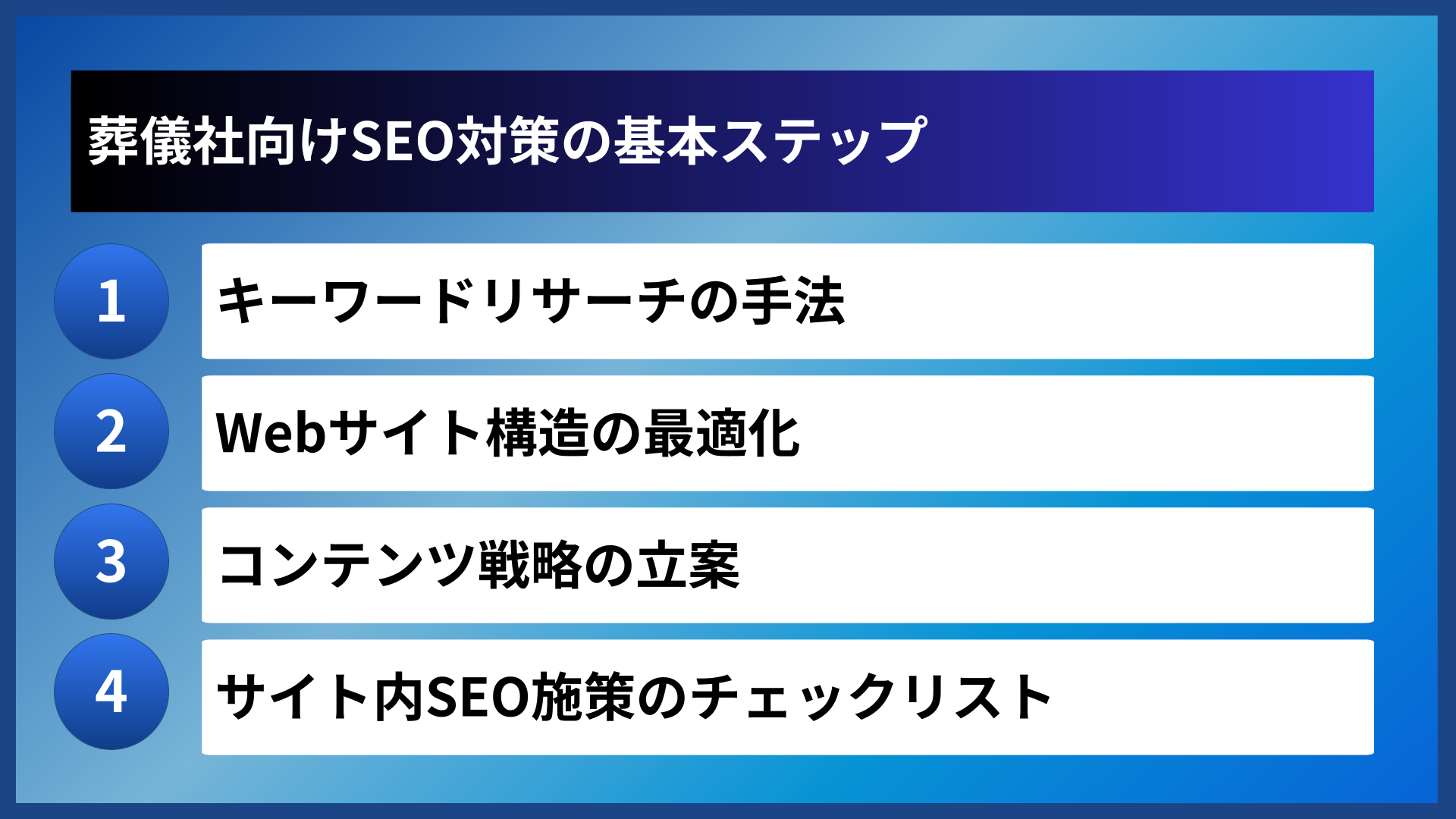 葬儀社向けSEO対策の基本ステップ

1
キーワードリサーチの手法

2
Webサイト構造の最適化

3
コンテンツ戦略の立案

4
サイト内SEO施策のチェックリスト